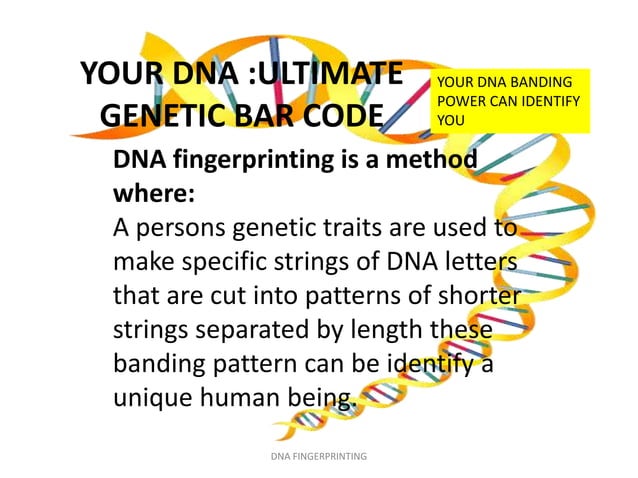 YOUR DNA :ULTIMATE GENETIC BAR CODE

YOUR DNA BANDING POWER CAN IDENTIFY YOU

DNA fingerprinting is a method where:
A persons genetic traits are used to make specific strings of DNA letters that are cut into patterns of shorter strings separated by length these banding pattern can be identify a unique human being.

DNA FINGERPRINTING